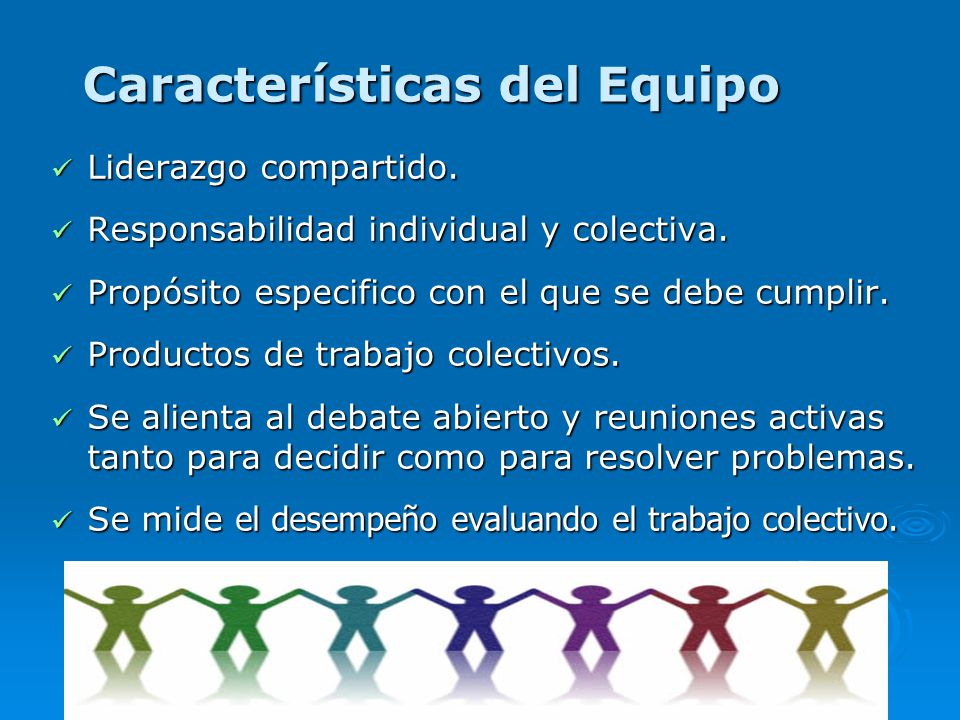 Características del Equipo

✓ Liderazgo compartido.

✓ Responsabilidad individual y colectiva.

✓ Propósito especifico con el que se debe cumplir.

✓ Productos de trabajo colectivos.

✓ Se alienta al debate abierto y reuniones activas tanto para decidir como para resolver problemas.

✓ Se mide el desempeño evaluando el trabajo colectivo.